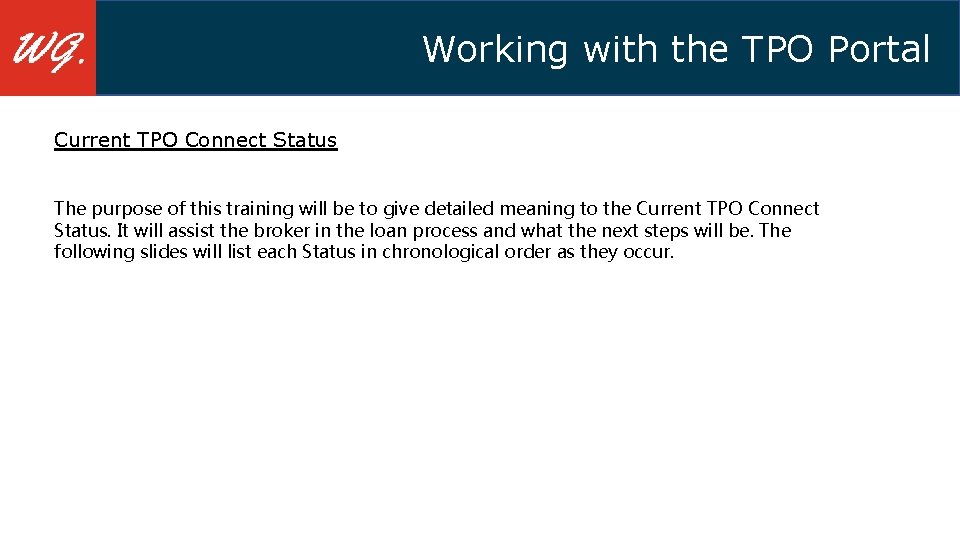 WG.

Working with the TPO Portal

Current TPO Connect Status

The purpose of this training will be to give detailed meaning to the Current TPO Connect Status. It will assist the broker in the loan process and what the next steps will be. The following slides will list each Status in chronological order as they occur.